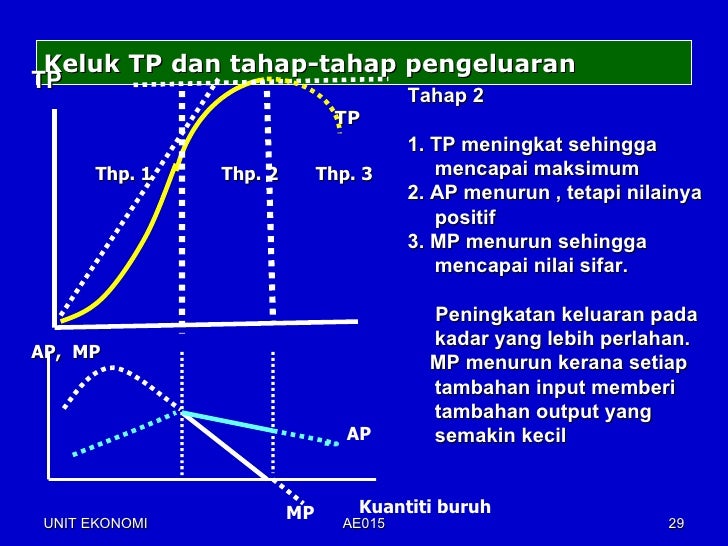 Keluk TP dan tahap-tahap pengeluaran

TP

TP

Thp. 1

Thp. 2

Thp. 3

AP, MP

AP

MP

Kuantiti buruh

Tahap 2

1. TP meningkat sehingga mencapai maksimum
2. AP menurun , tetapi nilainya positif
3. MP menurun sehingga mencapai nilai sifar.

Peningkatan keluaran pada kadar yang lebih perlahan. MP menurun kerana setiap tambahan input memberi tambahan output yang semakin kecil

UNIT EKONOMI

AE015

29